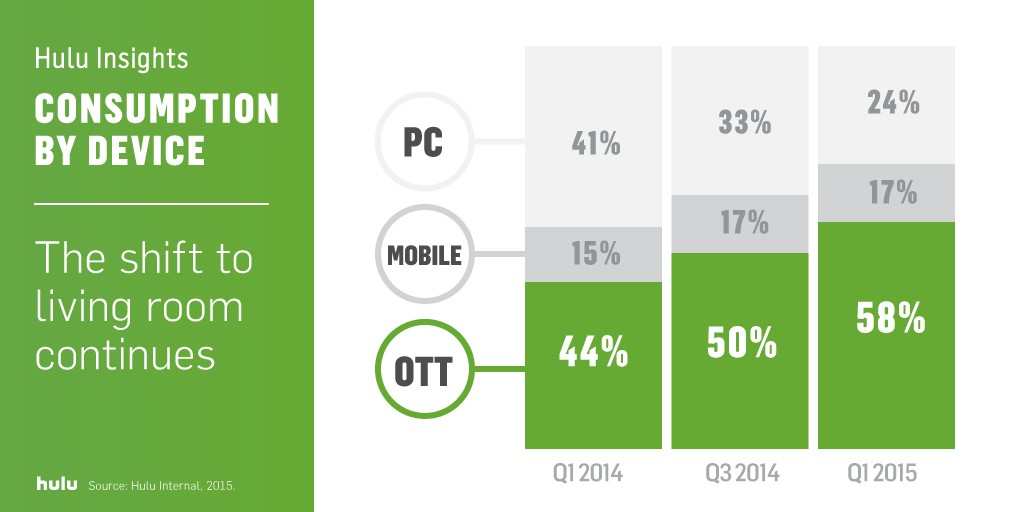 Hulu Insights

CONSUMPTION BY DEVICE

The shift to living room continues

hulu Source: Hulu Internal, 2015.

| | Q1 2014 | Q3 2014 | Q1 2015 |
|---|---|---|---|
| PC | 41% | 33% | 24% |
| MOBILE | 15% | 17% | 17% |
| OTT | 44% | 50% | 58% |